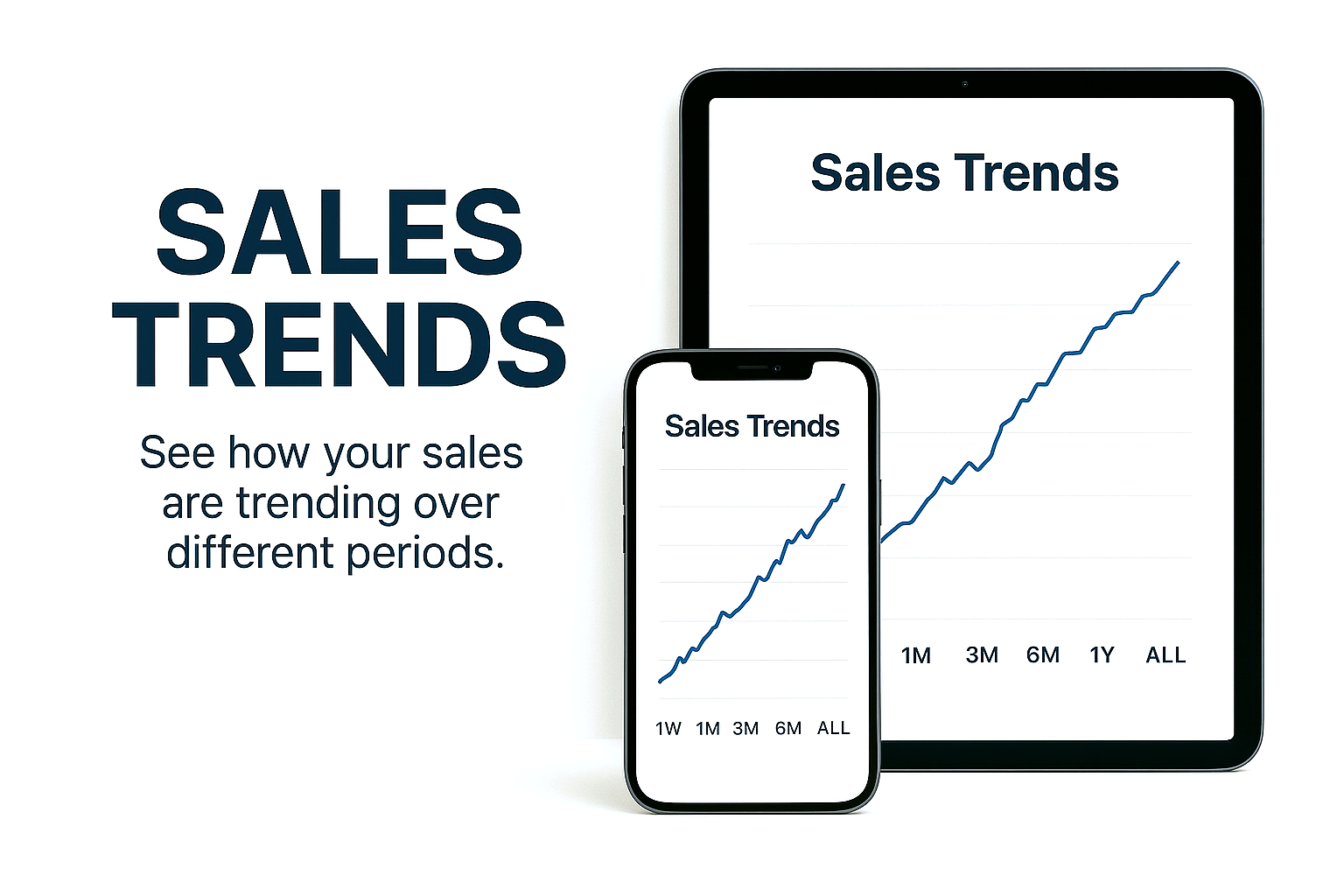 SALES TRENDS

See how your sales are trending over different periods.

Sales Trends

1M 3M 6M 1Y ALL

Sales Trends

1W 1M 3M 6M ALL